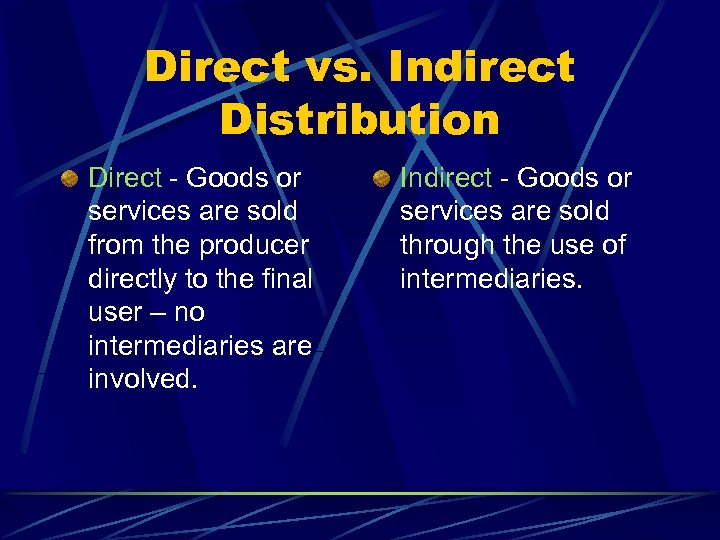 Direct vs. Indirect Distribution

Direct - Goods or services are sold from the producer directly to the final user – no intermediaries are involved.

Indirect - Goods or services are sold through the use of intermediaries.